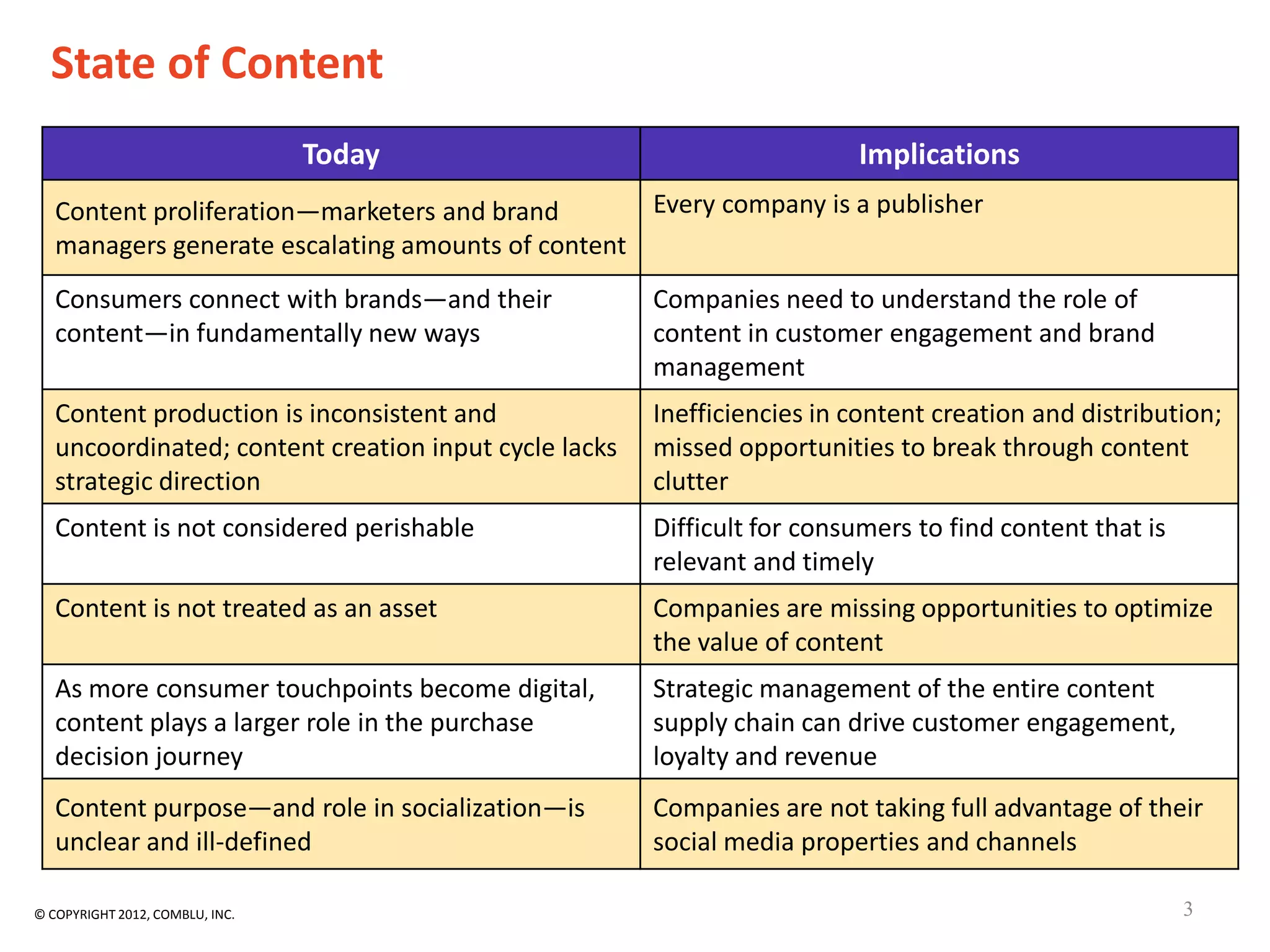 State of Content

| Today | Implications |
|---|---|
| Content proliferation—marketers and brand managers generate escalating amounts of content | Every company is a publisher |
| Consumers connect with brands—and their content—in fundamentally new ways | Companies need to understand the role of content in customer engagement and brand management |
| Content production is inconsistent and uncoordinated; content creation input cycle lacks strategic direction | Inefficiencies in content creation and distribution; missed opportunities to break through content clutter |
| Content is not considered perishable | Difficult for consumers to find content that is relevant and timely |
| Content is not treated as an asset | Companies are missing opportunities to optimize the value of content |
| As more consumer touchpoints become digital, content plays a larger role in the purchase decision journey | Strategic management of the entire content supply chain can drive customer engagement, loyalty and revenue |
| Content purpose—and role in socialization—is unclear and ill-defined | Companies are not taking full advantage of their social media properties and channels |

© COPYRIGHT 2012, COMBLU, INC.

3